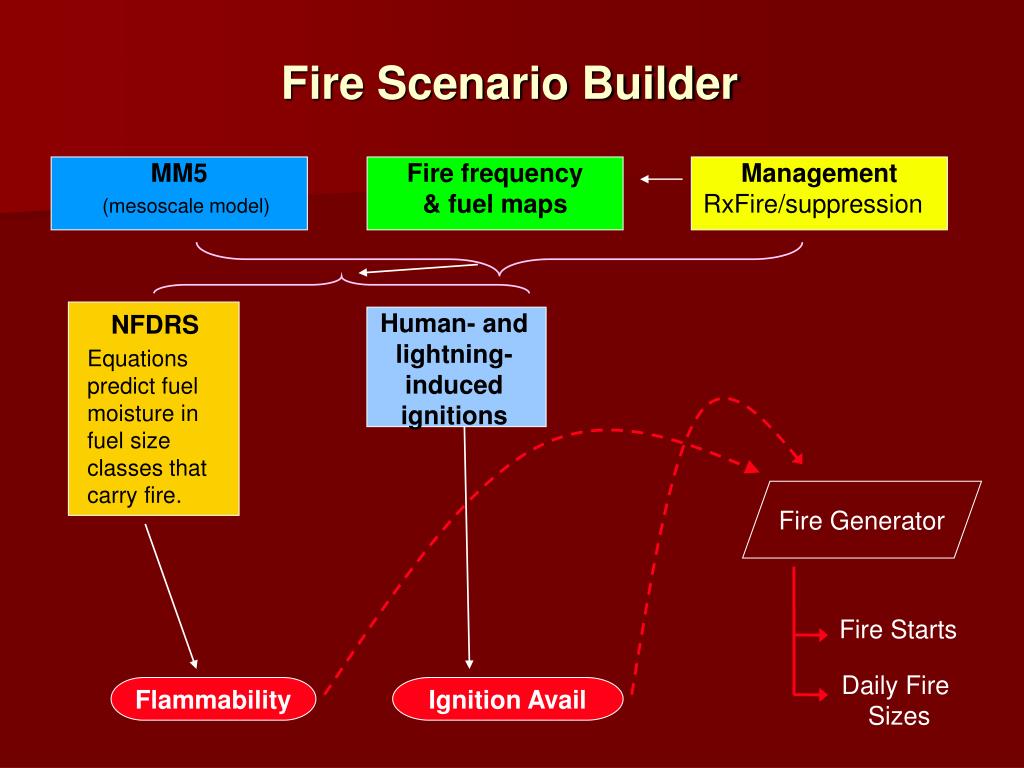 Fire Scenario Builder

MM5
(mesoscale model)

Fire frequency
& fuel maps

Management
RxFire/suppression

NFDRS
Equations predict fuel moisture in fuel size classes that carry fire.

Human- and lightning-induced ignitions

Fire Generator

Fire Starts

Daily Fire Sizes

Flammability

Ignition Avail